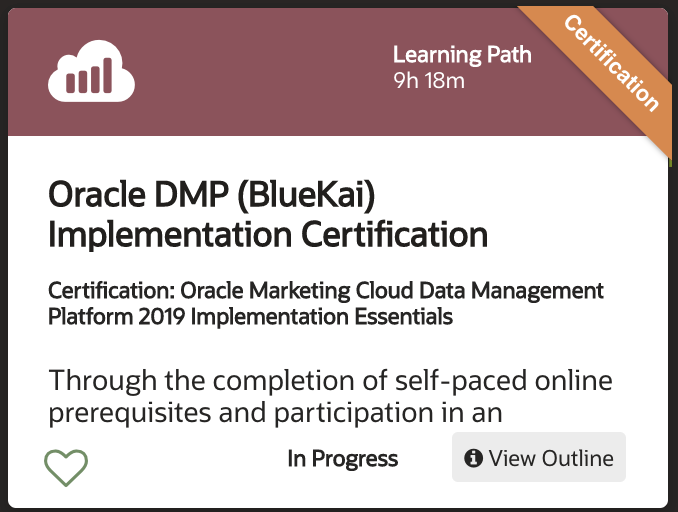 Learning Path
9h 18m

Certification

Oracle DMP (BlueKai) Implementation Certification

Certification: Oracle Marketing Cloud Data Management Platform 2019 Implementation Essentials

Through the completion of self-paced online prerequisites and participation in an

In Progress

View Outline